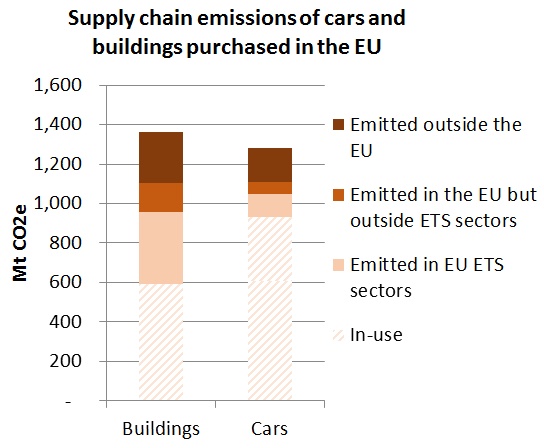 Supply chain emissions of cars and buildings purchased in the EU

Mt CO2e

1,600
1,400
1,200
1,000
800
600
400
200
-

Buildings
Cars

Emitted outside the EU
Emitted in the EU but outside ETS sectors
Emitted in EU ETS sectors
In-use